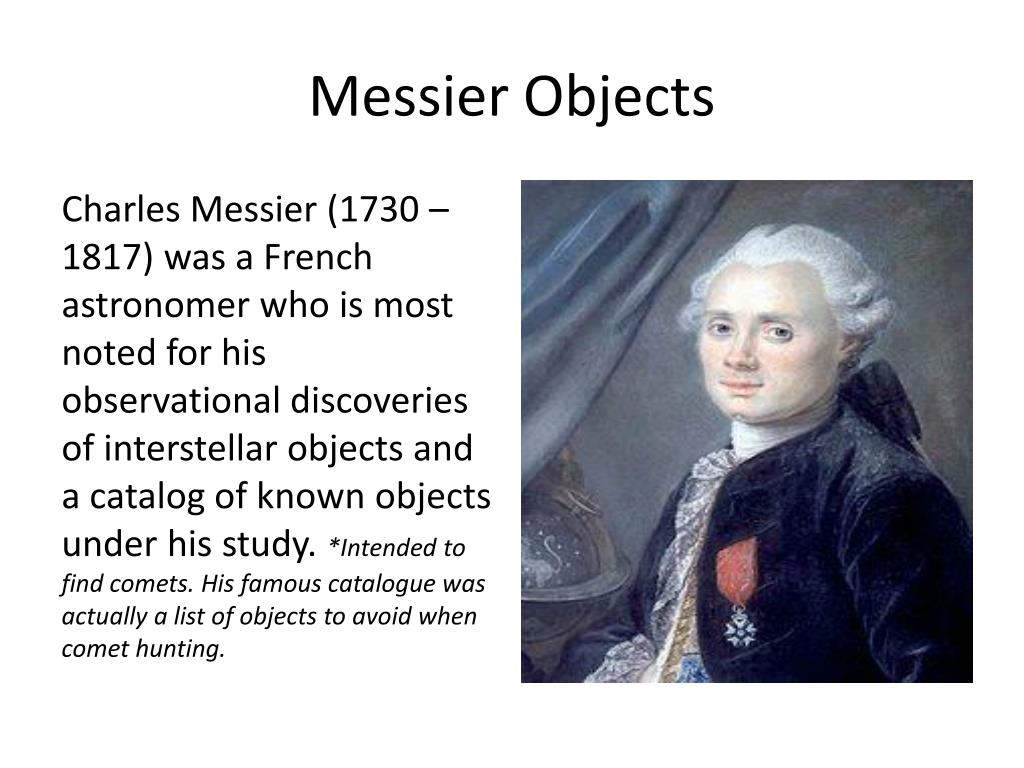 Messier Objects

Charles Messier (1730 – 1817) was a French astronomer who is most noted for his observational discoveries of interstellar objects and a catalog of known objects under his study. *Intended to find comets. His famous catalogue was actually a list of objects to avoid when comet hunting.